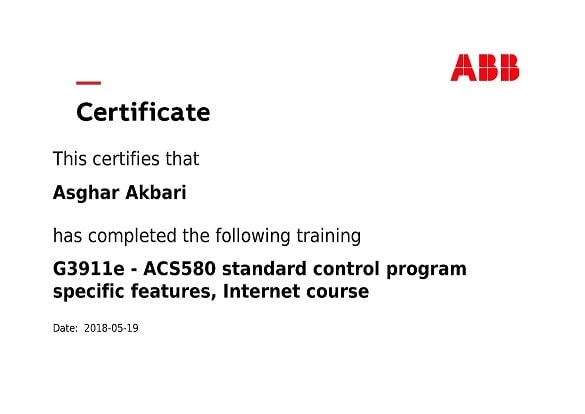 ABB

Certificate

This certifies that

Asghar Akbari

has completed the following training

G3911e - ACS580 standard control program specific features, Internet course

Date: 2018-05-19